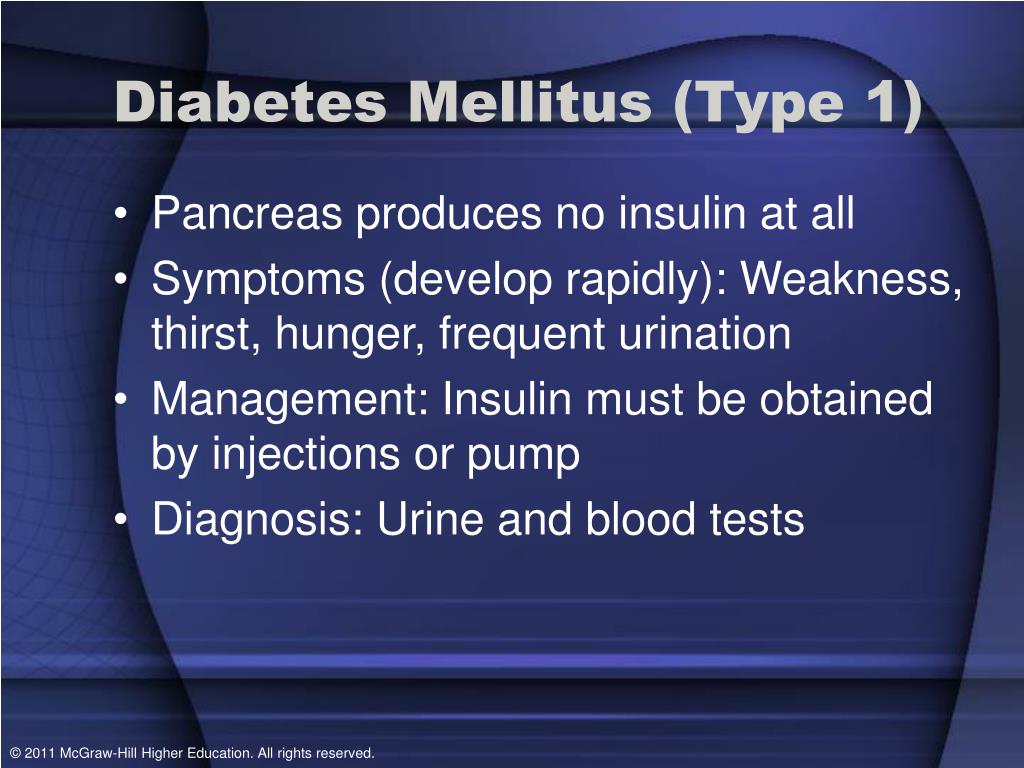 Diabetes Mellitus (Type 1)

• Pancreas produces no insulin at all
• Symptoms (develop rapidly): Weakness, thirst, hunger, frequent urination
• Management: Insulin must be obtained by injections or pump
• Diagnosis: Urine and blood tests

© 2011 McGraw-Hill Higher Education. All rights reserved.